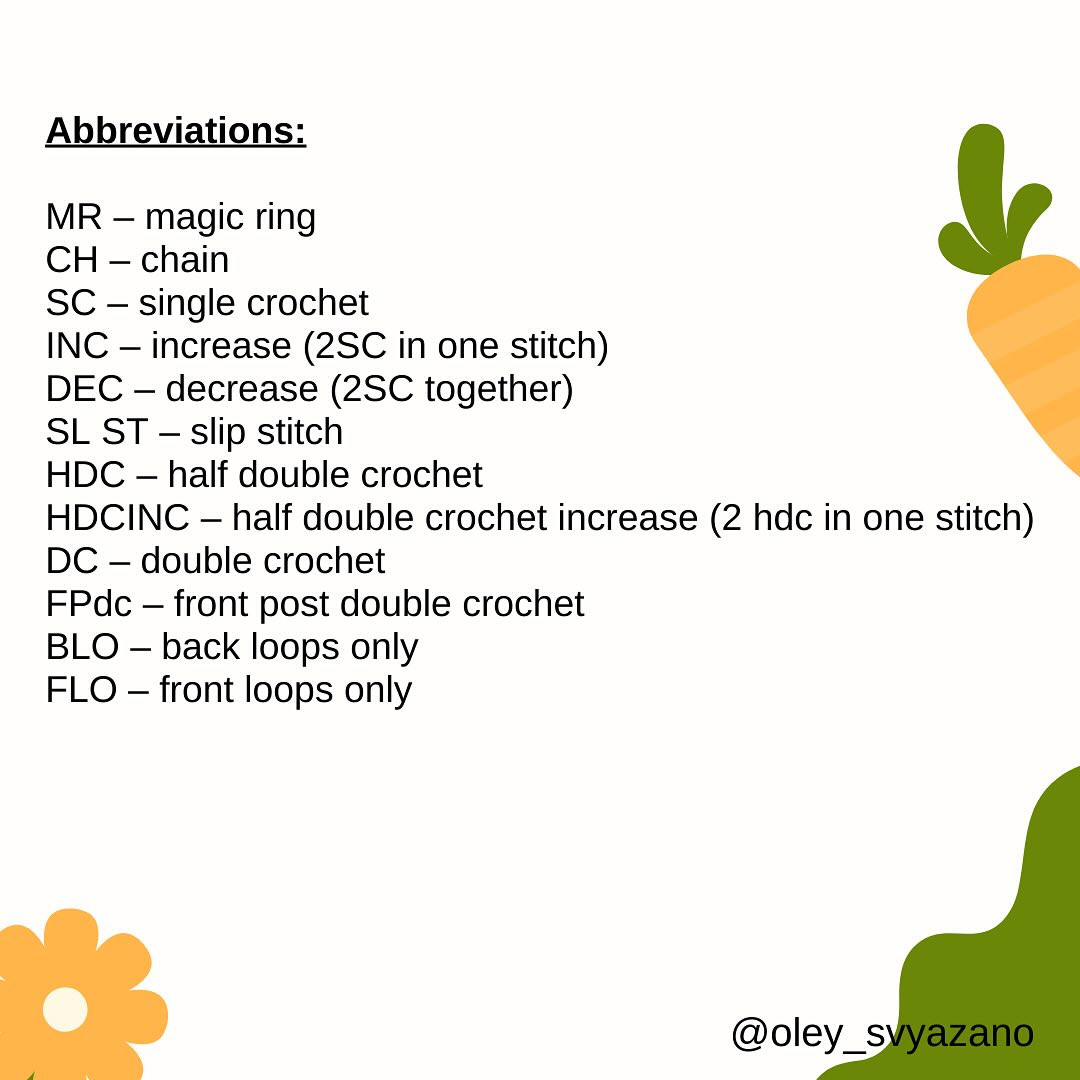 Abbreviations:

MR – magic ring
CH – chain
SC – single crochet
INC – increase (2SC in one stitch)
DEC – decrease (2SC together)
SL ST – slip stitch
HDC – half double crochet
HDCINC – half double crochet increase (2 hdc in one stitch)
DC – double crochet
FPdc – front post double crochet
BLO – back loops only
FLO – front loops only

@oley_svyazano